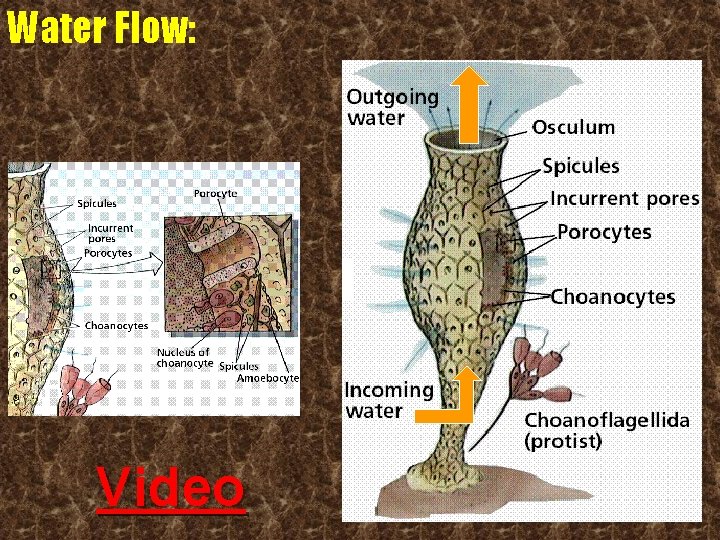 Water Flow:

Spicules
Incurrent pores
Porocytes
Choanocytes
Porocyte
Nucleus of choanocyte
Spicules
Amoebocyte

Video

Outgoing water
Osculum
Spicules
Incurrent pores
Porocytes
Choanocytes
Incoming water
Choanoflagellida (protist)